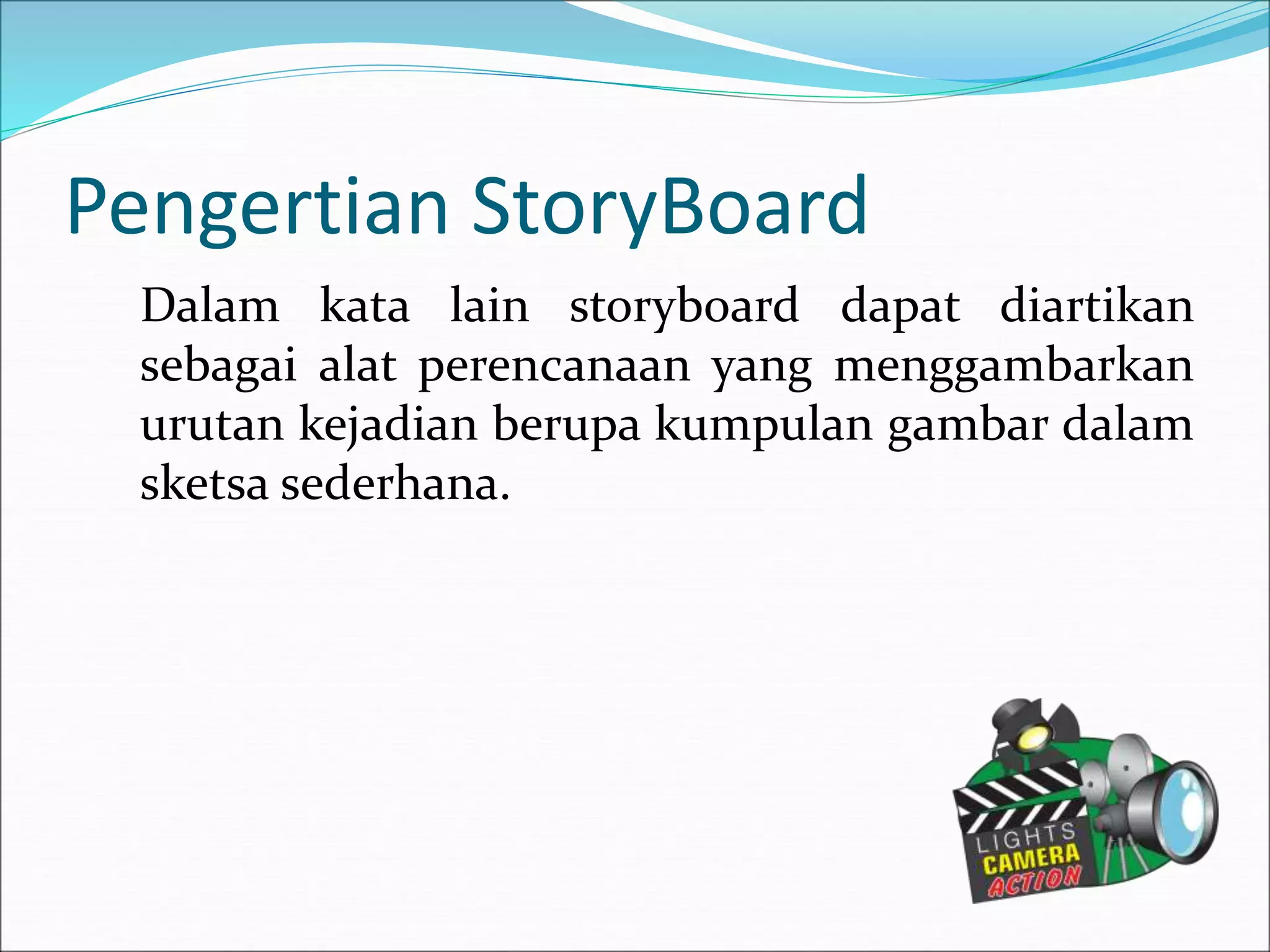 Pengertian StoryBoard

Dalam kata lain storyboard dapat diartikan sebagai alat perencanaan yang menggambarkan urutan kejadian berupa kumpulan gambar dalam sketsa sederhana.

LIGHTS
CAMERA
ACTION